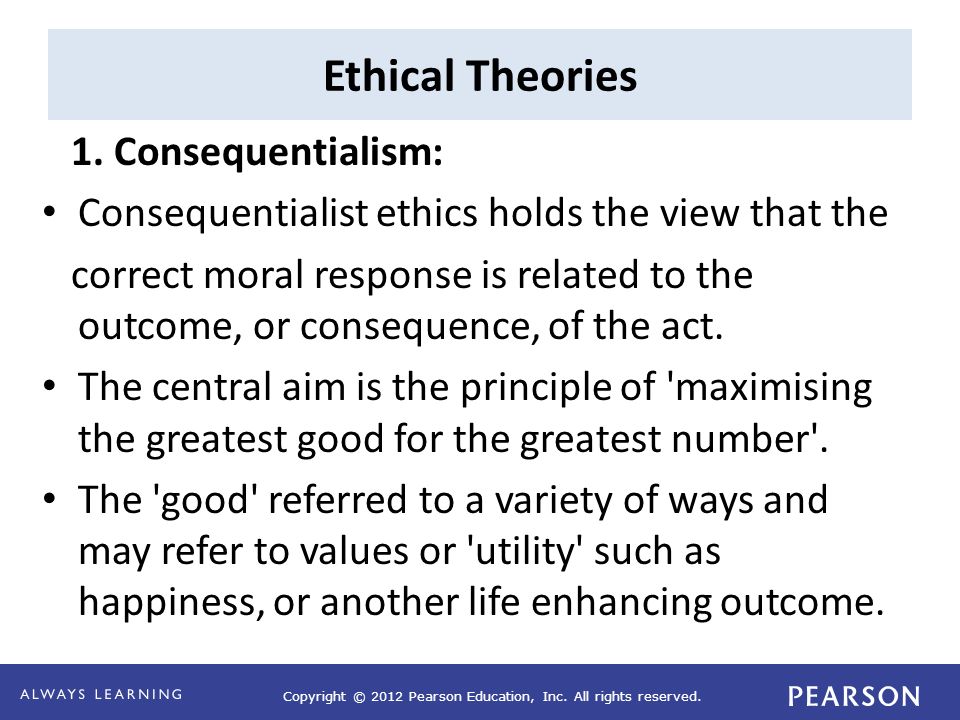 Ethical Theories

1. Consequentialism:

• Consequentialist ethics holds the view that the correct moral response is related to the outcome, or consequence, of the act.

• The central aim is the principle of 'maximising the greatest good for the greatest number'.

• The 'good' referred to a variety of ways and may refer to values or 'utility' such as happiness, or another life enhancing outcome.

ALWAYS LEARNING

Copyright © 2012 Pearson Education, Inc. All rights reserved.

PEARSON